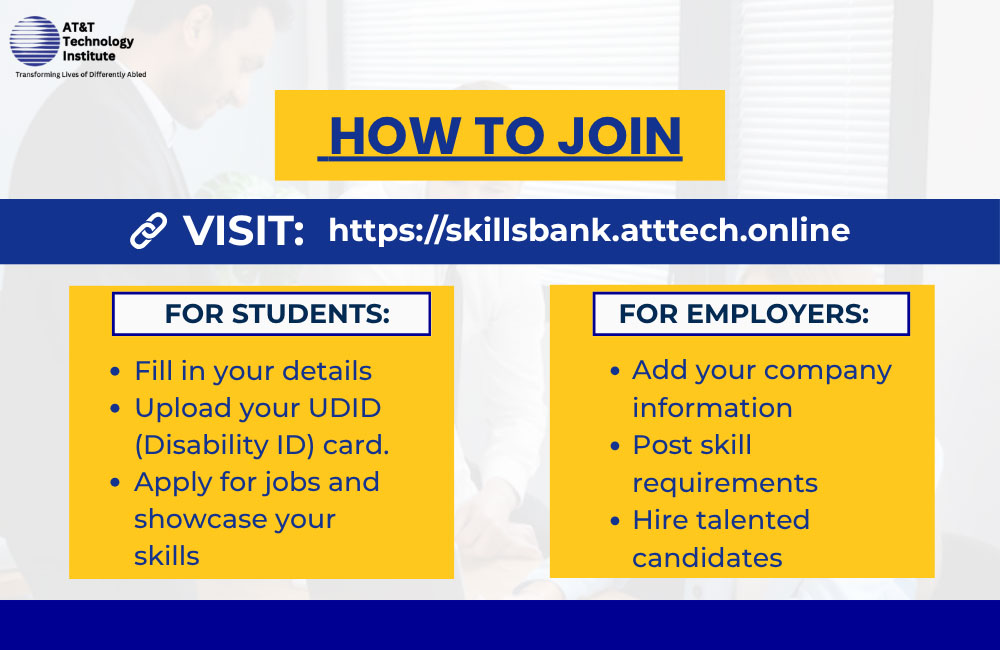 AT&T Technology Institute
Transforming Lives of Differently Abled

HOW TO JOIN

VISIT: https://skillsbank.atttech.online

FOR STUDENTS:

- Fill in your details
- Upload your UDID (Disability ID) card.
- Apply for jobs and showcase your skills

FOR EMPLOYERS:

- Add your company information
- Post skill requirements
- Hire talented candidates